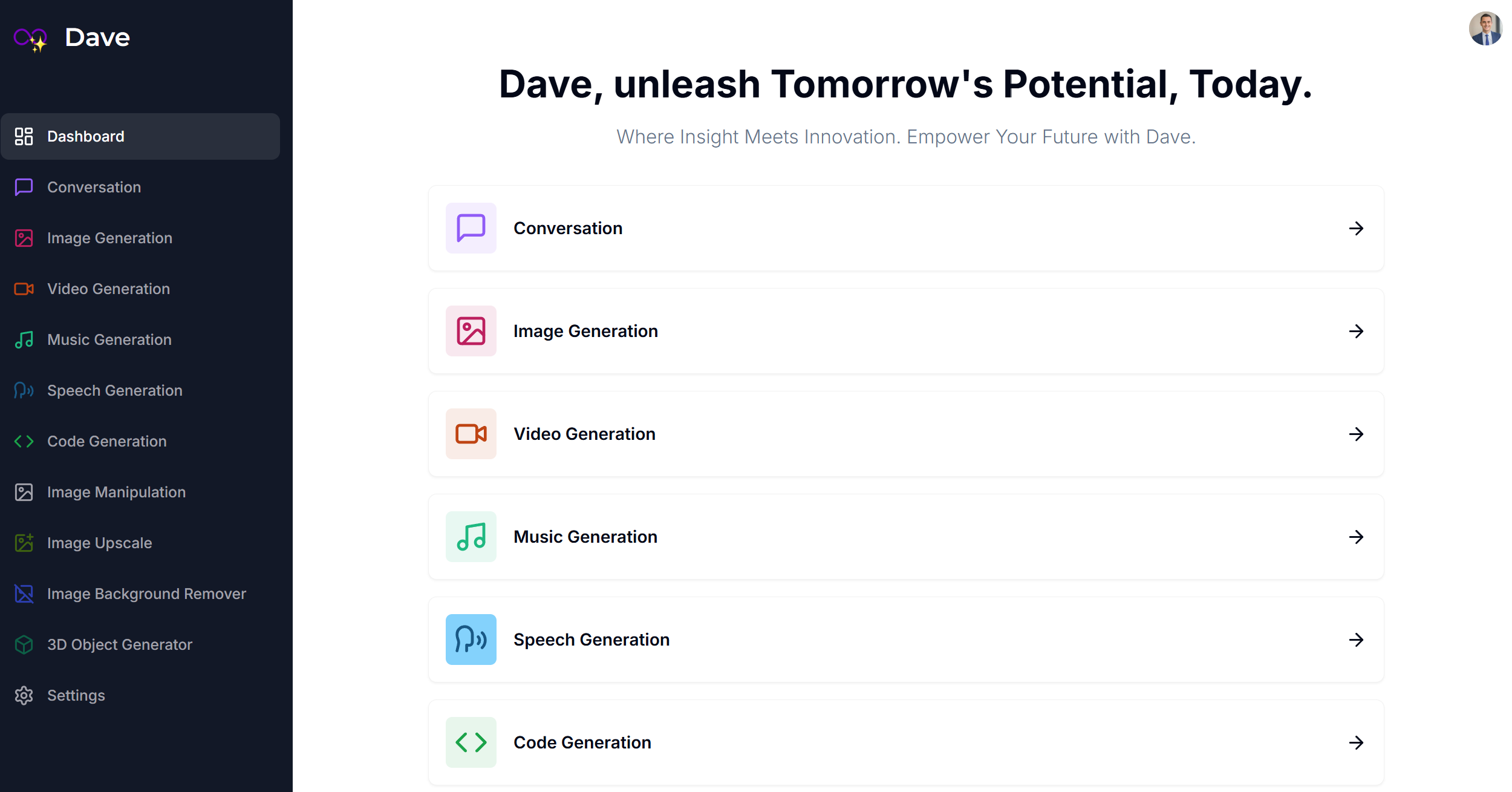 Dave

Dashboard
Conversation
Image Generation
Video Generation
Music Generation
Speech Generation
Code Generation
Image Manipulation
Image Upscale
Image Background Remover
3D Object Generator
Settings

Dave, unleash Tomorrow's Potential, Today.

Where Insight Meets Innovation. Empower Your Future with Dave.

Conversation

Image Generation

Video Generation

Music Generation

Speech Generation

Code Generation